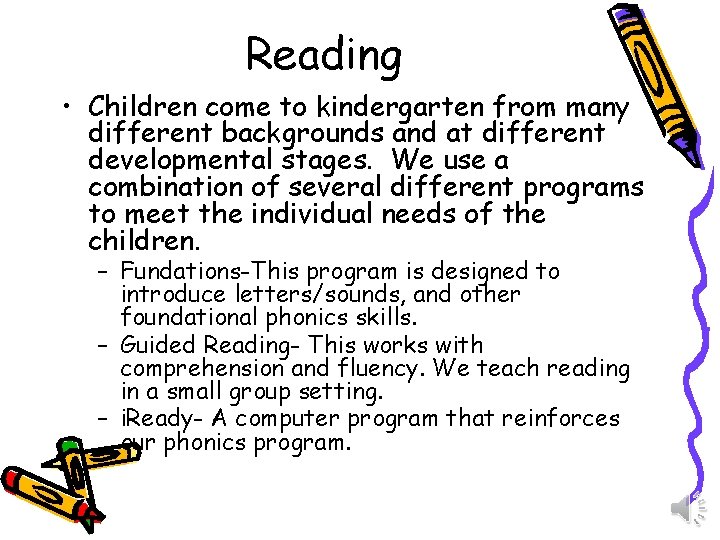 Reading

• Children come to kindergarten from many different backgrounds and at different developmental stages. We use a combination of several different programs to meet the individual needs of the children.
– Fundations-This program is designed to introduce letters/sounds, and other foundational phonics skills.
– Guided Reading- This works with comprehension and fluency. We teach reading in a small group setting.
– iReady- A computer program that reinforces our phonics program.